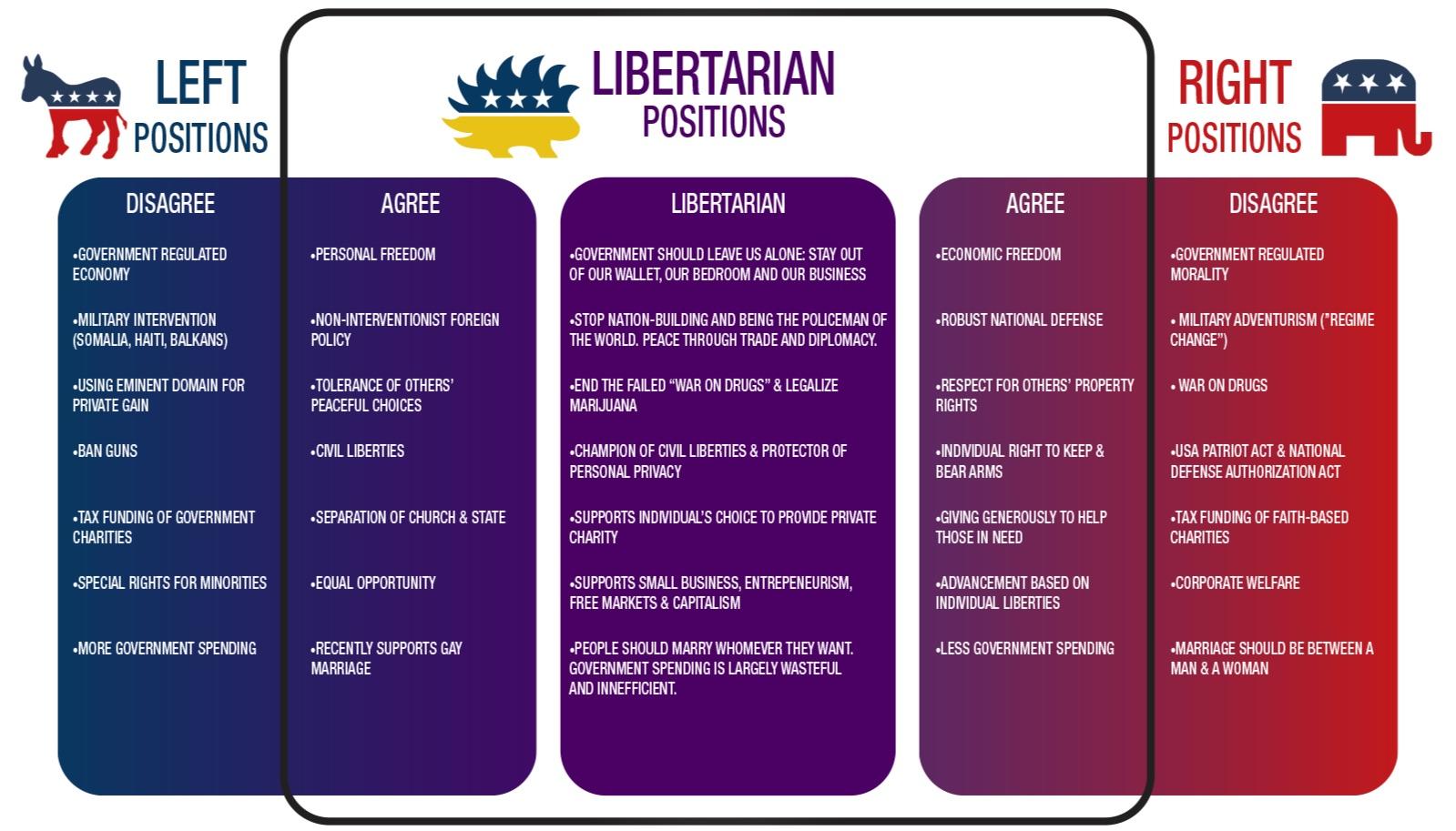 LEFT POSITIONS

LIBERTARIAN POSITIONS

RIGHT POSITIONS

DISAGREE

•GOVERNMENT REGULATED ECONOMY

•MILITARY INTERVENTION (SOMALIA, HAITI, BALKANS)

•USING EMINENT DOMAIN FOR PRIVATE GAIN

•BAN GUNS

•TAX FUNDING OF GOVERNMENT CHARITIES

•SPECIAL RIGHTS FOR MINORITIES

•MORE GOVERNMENT SPENDING

AGREE

•PERSONAL FREEDOM

•NON-INTERVENTIONIST FOREIGN POLICY

•TOLERANCE OF OTHERS' PEACEFUL CHOICES

•CIVIL LIBERTIES

•SEPARATION OF CHURCH & STATE

•EQUAL OPPORTUNITY

•RECENTLY SUPPORTS GAY MARRIAGE

LIBERTARIAN

•GOVERNMENT SHOULD LEAVE US ALONE: STAY OUT OF OUR WALLET, OUR BEDROOM AND OUR BUSINESS

•STOP NATION-BUILDING AND BEING THE POLICEMAN OF THE WORLD. PEACE THROUGH TRADE AND DIPLOMACY.

•END THE FAILED "WAR ON DRUGS" & LEGALIZE MARIJUANA

•CHAMPION OF CIVIL LIBERTIES & PROTECTOR OF PERSONAL PRIVACY

•SUPPORTS INDIVIDUAL'S CHOICE TO PROVIDE PRIVATE CHARITY

•SUPPORTS SMALL BUSINESS, ENTREPENEURISM, FREE MARKETS & CAPITALISM

•PEOPLE SHOULD MARRY WHOMEVER THEY WANT. GOVERNMENT SPENDING IS LARGELY WASTEFUL AND INNEFFICIENT.

AGREE

•ECONOMIC FREEDOM

•ROBUST NATIONAL DEFENSE

•RESPECT FOR OTHERS' PROPERTY RIGHTS

•INDIVIDUAL RIGHT TO KEEP & BEAR ARMS

•GIVING GENEROUSLY TO HELP THOSE IN NEED

•ADVANCEMENT BASED ON INDIVIDUAL LIBERTIES

•LESS GOVERNMENT SPENDING

DISAGREE

•GOVERNMENT REGULATED MORALITY

• MILITARY ADVENTURISM ("REGIME CHANGE")

• WAR ON DRUGS

•USA PATRIOT ACT & NATIONAL DEFENSE AUTHORIZATION ACT

•TAX FUNDING OF FAITH-BASED CHARITIES

•CORPORATE WELFARE

•MARRIAGE SHOULD BE BETWEEN A MAN & A WOMAN